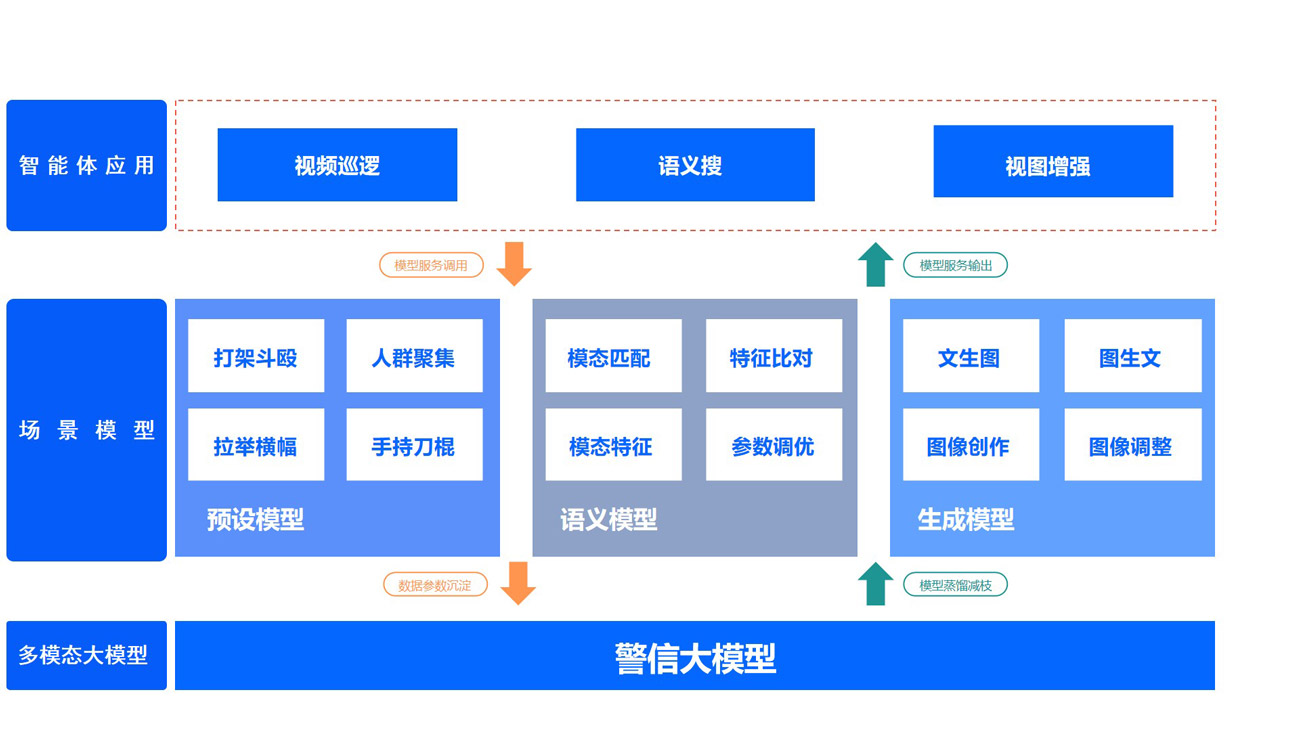 智能体应用

视频巡逻

语义搜

视图增强

模型服务调用

模型服务输出

场景模型

打架斗殴

人群聚集

拉举横幅

手持刀棍

预设模型

模态匹配

特征比对

模态特征

参数调优

语义模型

文生图

图生文

图像创作

图像调整

生成模型

数据参数沉淀

模型蒸馏减枝

多模态大模型

警信大模型